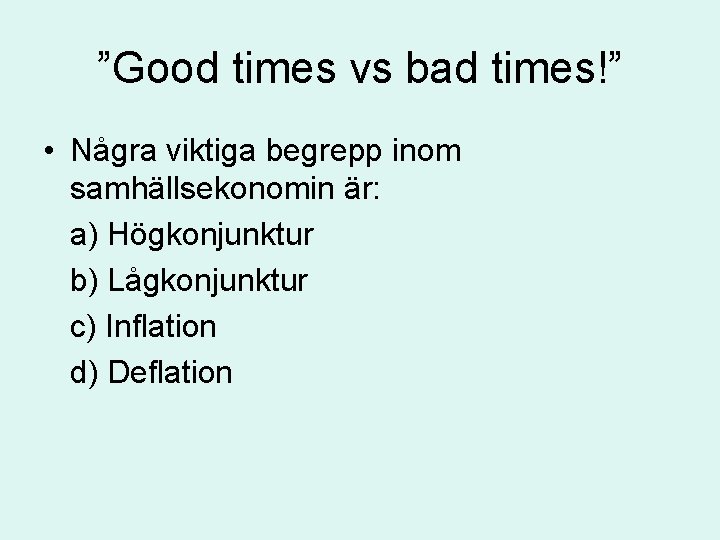 ”Good times vs bad times!”

• Några viktiga begrepp inom samhällsekonomin är:

a) Högkonjunktur

b) Lågkonjunktur

c) Inflation

d) Deflation